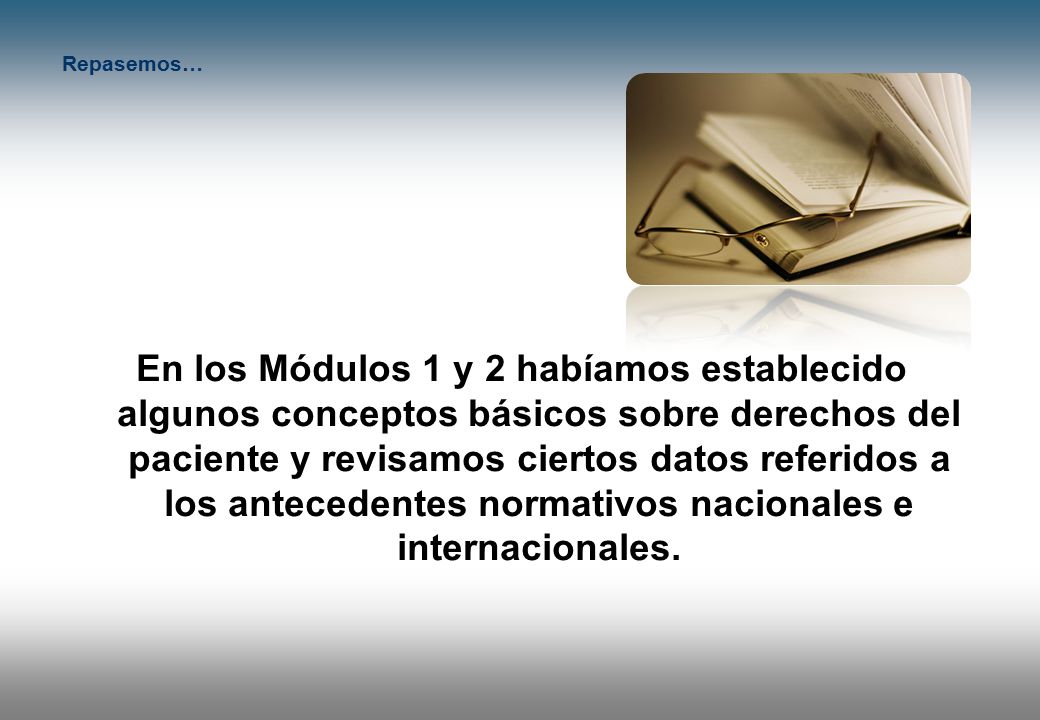 Repasemos…

En los Módulos 1 y 2 habíamos establecido algunos conceptos básicos sobre derechos del paciente y revisamos ciertos datos referidos a los antecedentes normativos nacionales e internacionales.